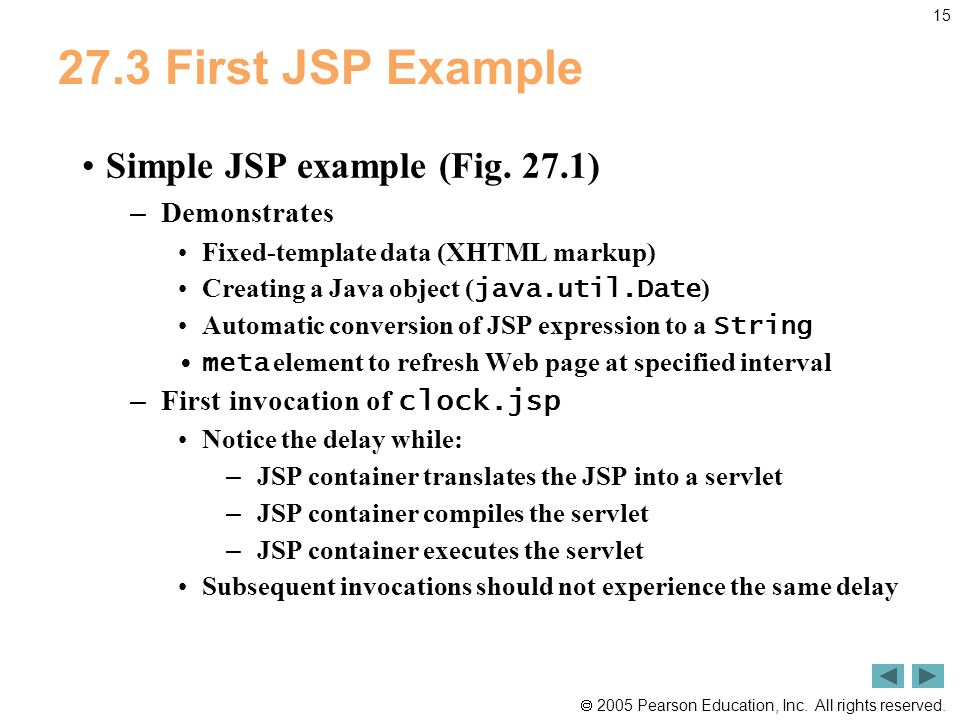 15

27.3 First JSP Example

• Simple JSP example (Fig. 27.1)
– Demonstrates
• Fixed-template data (XHTML markup)
• Creating a Java object (java.util.Date)
• Automatic conversion of JSP expression to a String
• meta element to refresh Web page at specified interval
– First invocation of clock.jsp
• Notice the delay while:
– JSP container translates the JSP into a servlet
– JSP container compiles the servlet
– JSP container executes the servlet
• Subsequent invocations should not experience the same delay

© 2005 Pearson Education, Inc. All rights reserved.